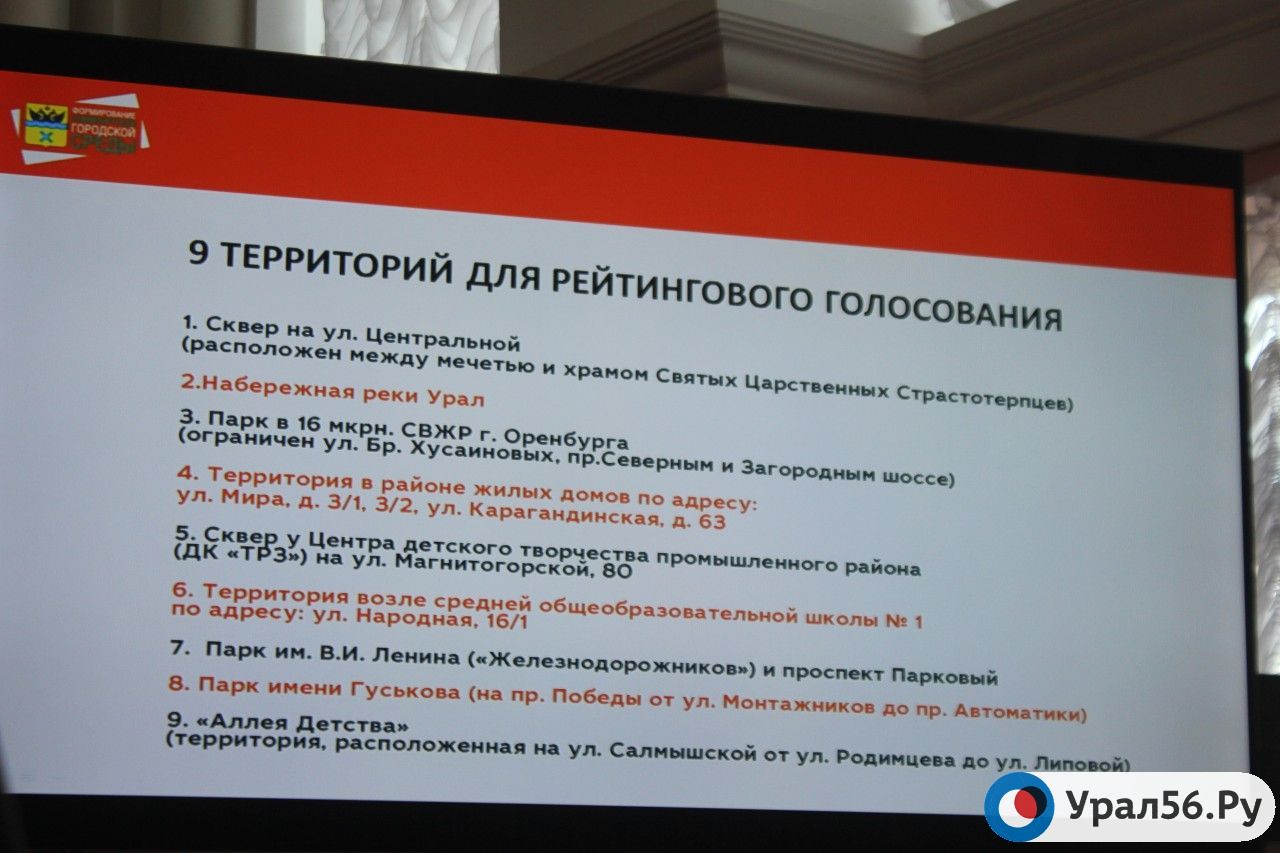 ФОРМИРОВАНИЕ ГОРОДСКОЙ СРЕДЫ

9 ТЕРРИТОРИЙ ДЛЯ РЕЙТИНГОВОГО ГОЛОСОВАНИЯ

1. Сквер на ул. Центральной
(расположен между мечетью и храмом Святых Царственных Страстотерпцев)

2.Набережная реки Урал

3. Парк в 16 мкрн. СВЖР г. Оренбурга
(ограничен ул. Бр. Хусаиновых, пр.Северным и Загородным шоссе)

4. Территория в районе жилых домов по адресу:
ул. Мира, д. 3/1, 3/2, ул. Карагандинская, д. 63

5. Сквер у Центра детского творчества промышленного района
(ДК «ТРЗ») на ул. Магнитогорской, 80

6. Территория возле средней общеобразовательной школы № 1
по адресу: ул. Народная, 16/1

7. Парк им. В.И. Ленина («Железнодорожников») и проспект Парковый

8. Парк имени Гуськова (на пр. Победы от ул. Монтажников до пр. Автоматики)

9. «Аллея Детства»
(территория, расположенная на ул. Салмышской от ул. Родимцева до ул. Липовой)

Урал56.Ру